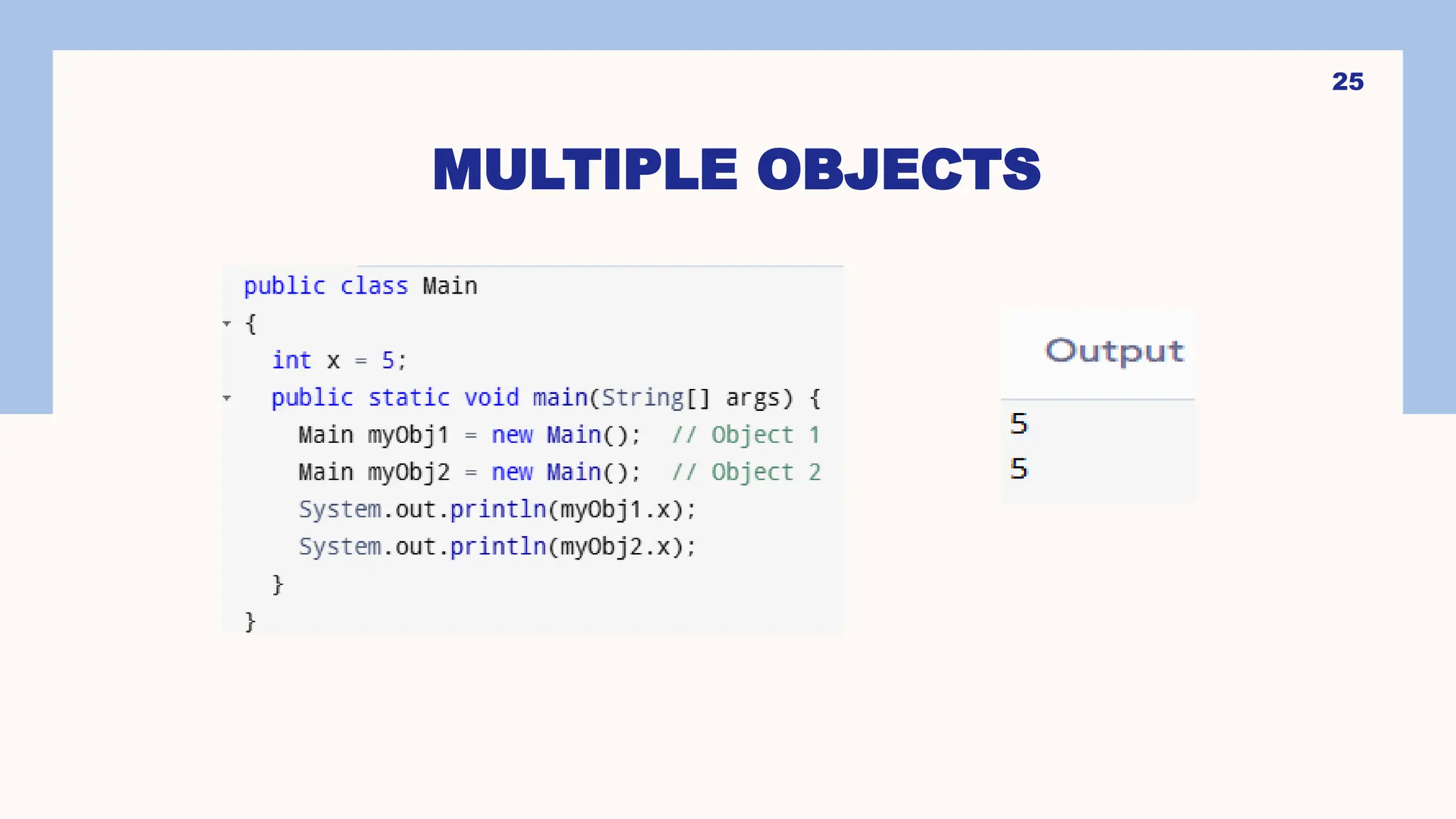 25

MULTIPLE OBJECTS

public class Main
{
  int x = 5;
  public static void main(String[] args) {
    Main myObj1 = new Main();  // Object 1
    Main myObj2 = new Main();  // Object 2
    System.out.println(myObj1.x);
    System.out.println(myObj2.x);
  }
}

Output

5
5